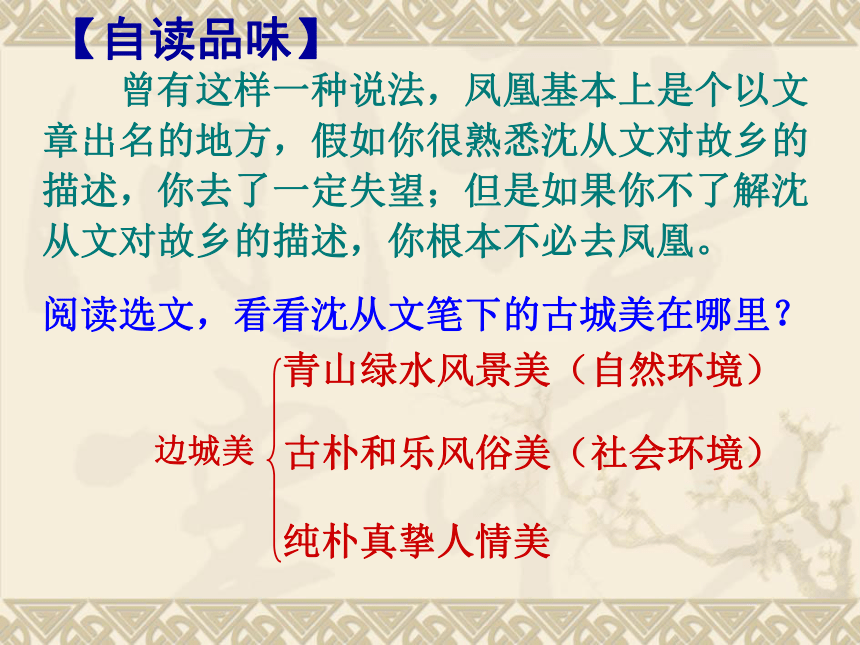 【自读品味】

曾有这样一种说法，凤凰基本上是个以文章出名的地方，假如你很熟悉沈从文对故乡的描述，你去了一定失望；但是如果你不了解沈从文对故乡的描述，你根本不必去凤凰。

阅读选文，看看沈从文笔下的古城美在哪里？

边城美

青山绿水风景美（自然环境）

古朴和乐风俗美（社会环境）

纯朴真挚人情美